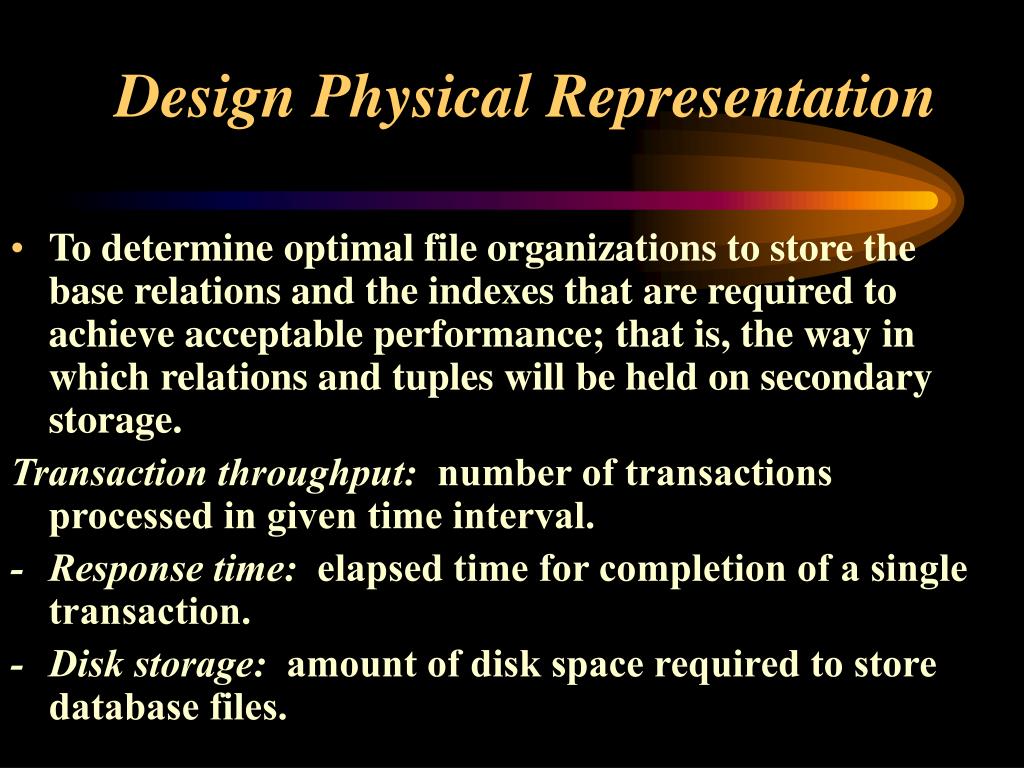 Design Physical Representation

• To determine optimal file organizations to store the base relations and the indexes that are required to achieve acceptable performance; that is, the way in which relations and tuples will be held on secondary storage.

Transaction throughput: number of transactions processed in given time interval.

- Response time: elapsed time for completion of a single transaction.

- Disk storage: amount of disk space required to store database files.